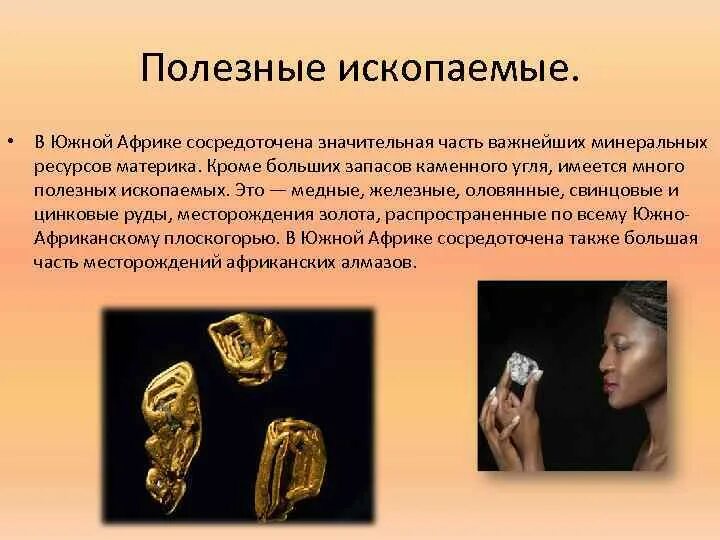 Полезные ископаемые.

• В Южной Африке сосредоточена значительная часть важнейших минеральных ресурсов материка. Кроме больших запасов каменного угля, имеется много полезных ископаемых. Это — медные, железные, оловянные, свинцовые и цинковые руды, месторождения золота, распространенные по всему Южно-Африканскому плоскогорью. В Южной Африке сосредоточена также большая часть месторождений африканских алмазов.